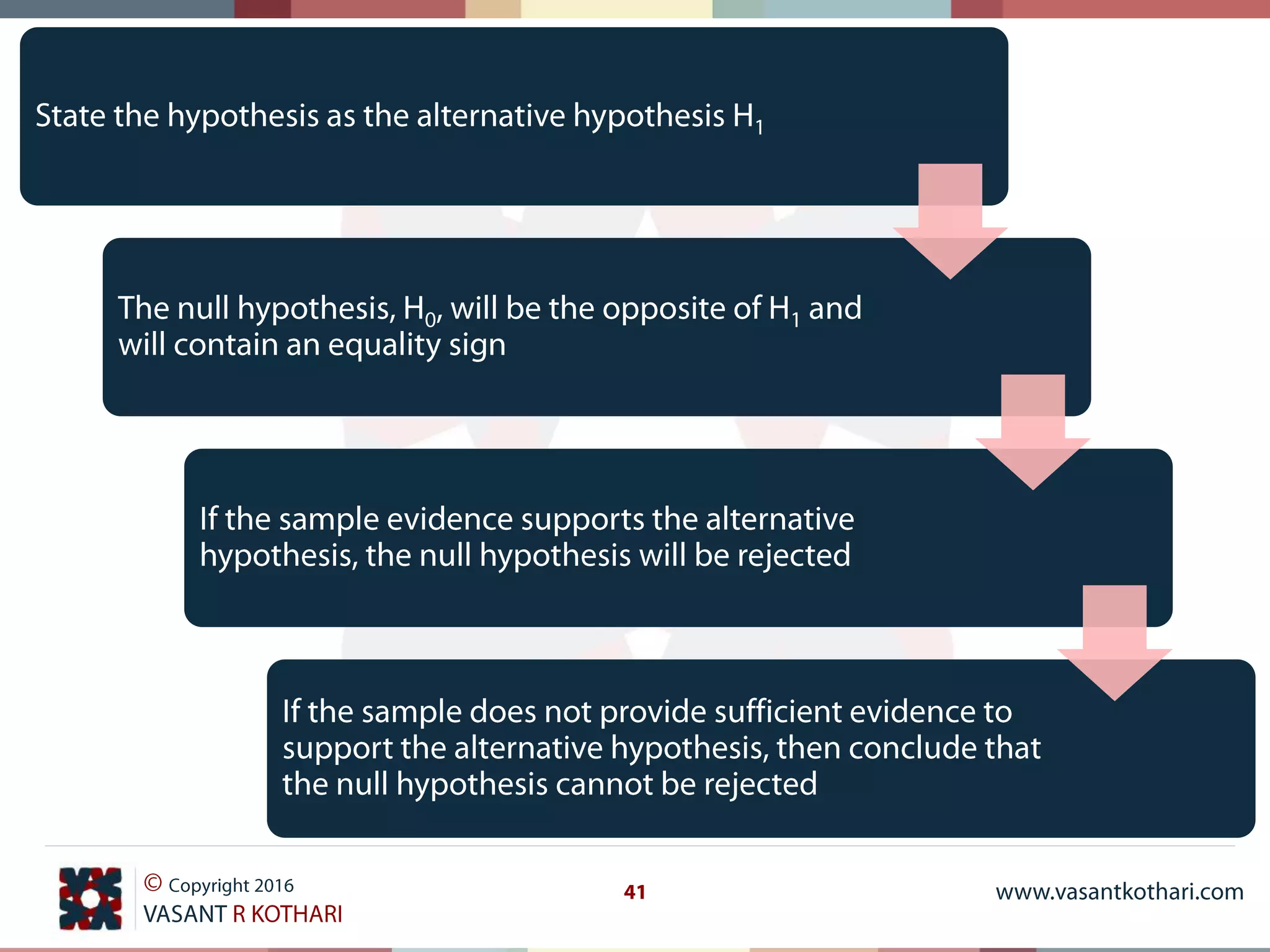 State the hypothesis as the alternative hypothesis $H_1$

The null hypothesis, $H_0$, will be the opposite of $H_1$ and will contain an equality sign

If the sample evidence supports the alternative hypothesis, the null hypothesis will be rejected

If the sample does not provide sufficient evidence to support the alternative hypothesis, then conclude that the null hypothesis cannot be rejected

© Copyright 2016
VASANT R KOTHARI

41

www.vasantkothari.com